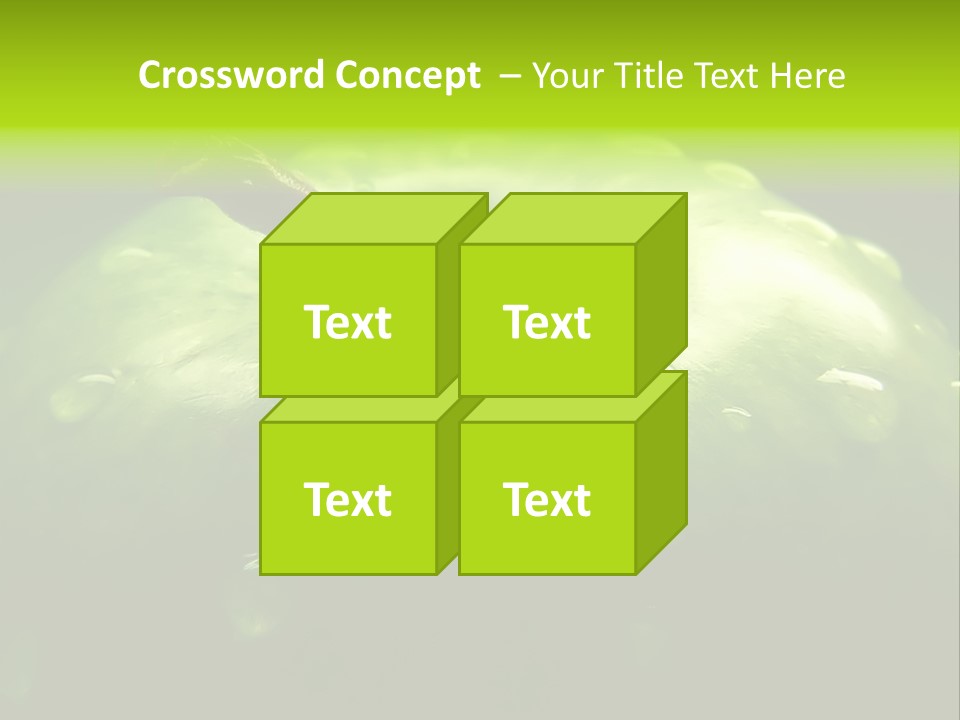 Crossword Concept – Your Title Text Here

Text

Text

Text

Text